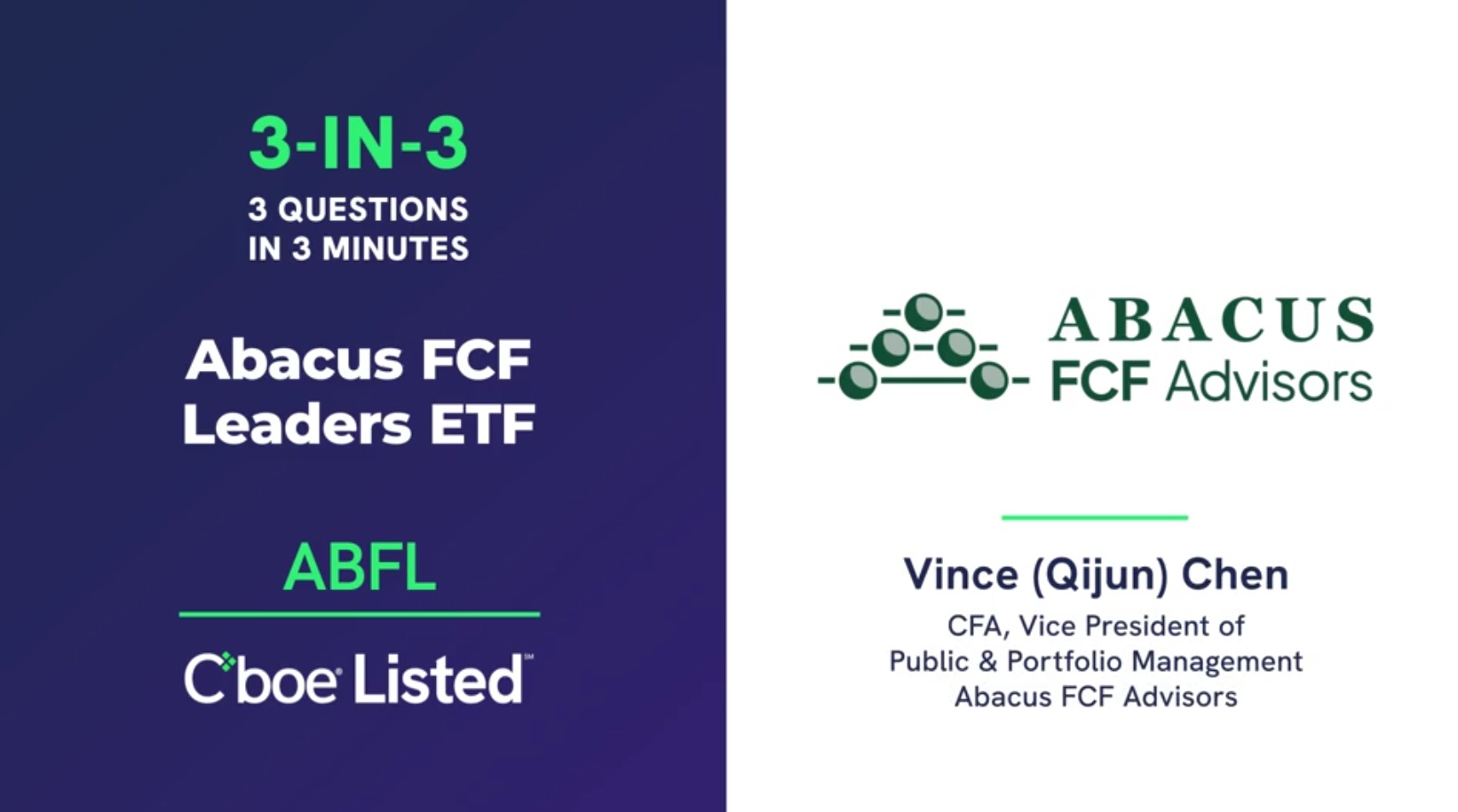 3-IN-3
3 QUESTIONS IN 3 MINUTES

Abacus FCF Leaders ETF

ABFL

Cboe Listed

ABACUS
FCF Advisors

Vince (Qijun) Chen
CFA, Vice President of Public & Portfolio Management
Abacus FCF Advisors